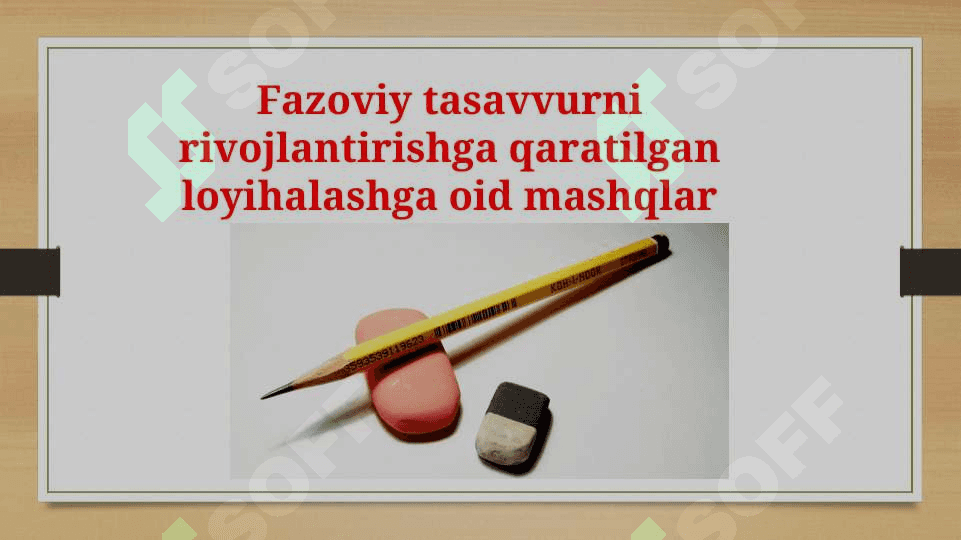 Fazoviy tasavvurni rivojlantirishga qaratilgan loyihalashga oid mashqlar

KOH-I-NOOR

SOFF